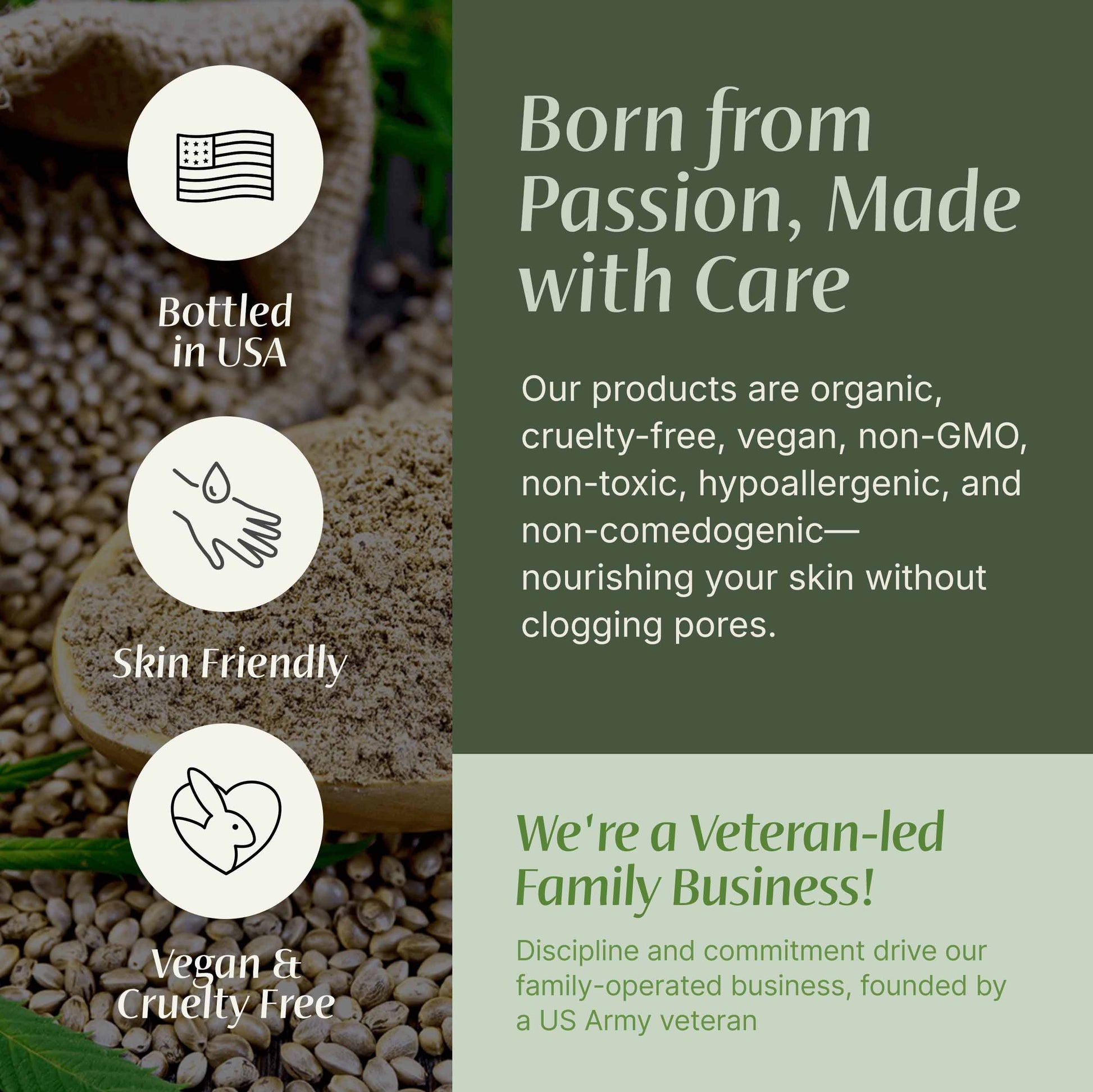 Bottled in USA

Skin Friendly

Vegan & Cruelty Free

Born from Passion, Made with Care

Our products are organic, cruelty-free, vegan, non-GMO, non-toxic, hypoallergenic, and non-comedogenic—nourishing your skin without clogging pores.

We're a Veteran-led Family Business!

Discipline and commitment drive our family-operated business, founded by a US Army veteran